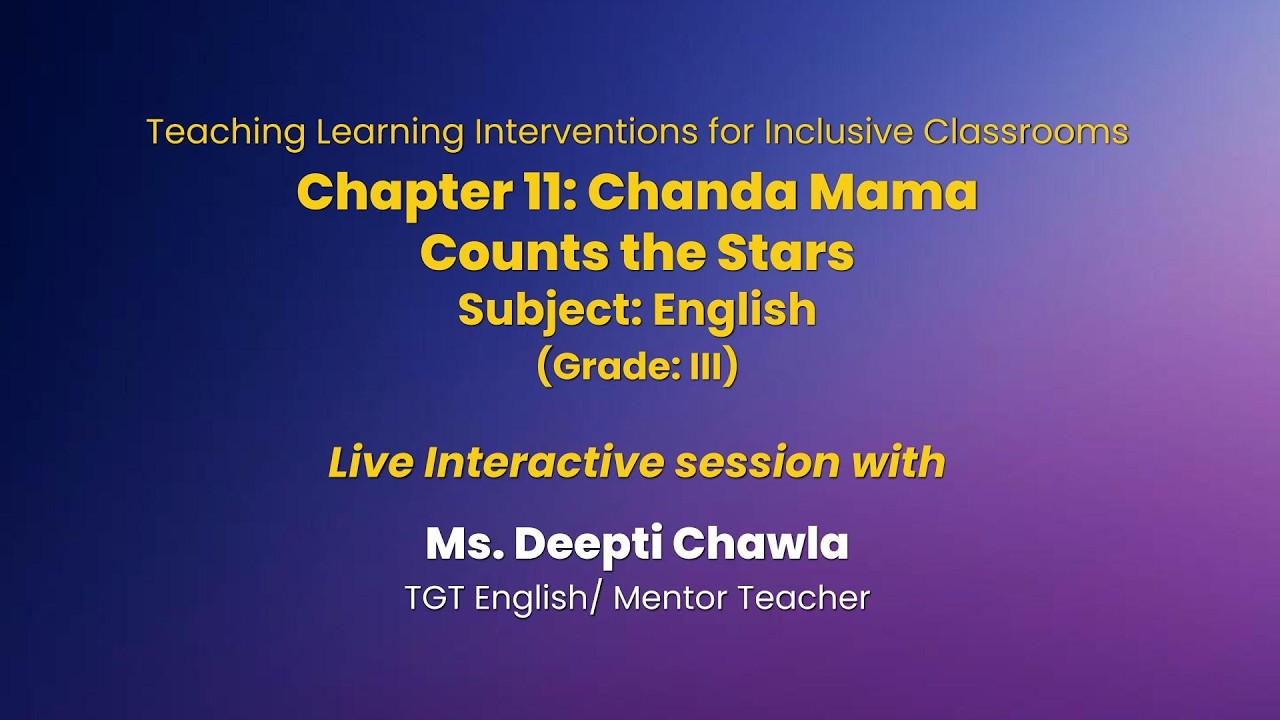 Teaching Learning Interventions for Inclusive Classrooms

Chapter 11: Chanda Mama
Counts the Stars

Subject: English
(Grade: III)

Live Interactive session with

Ms. Deepti Chawla
TGT English/ Mentor Teacher